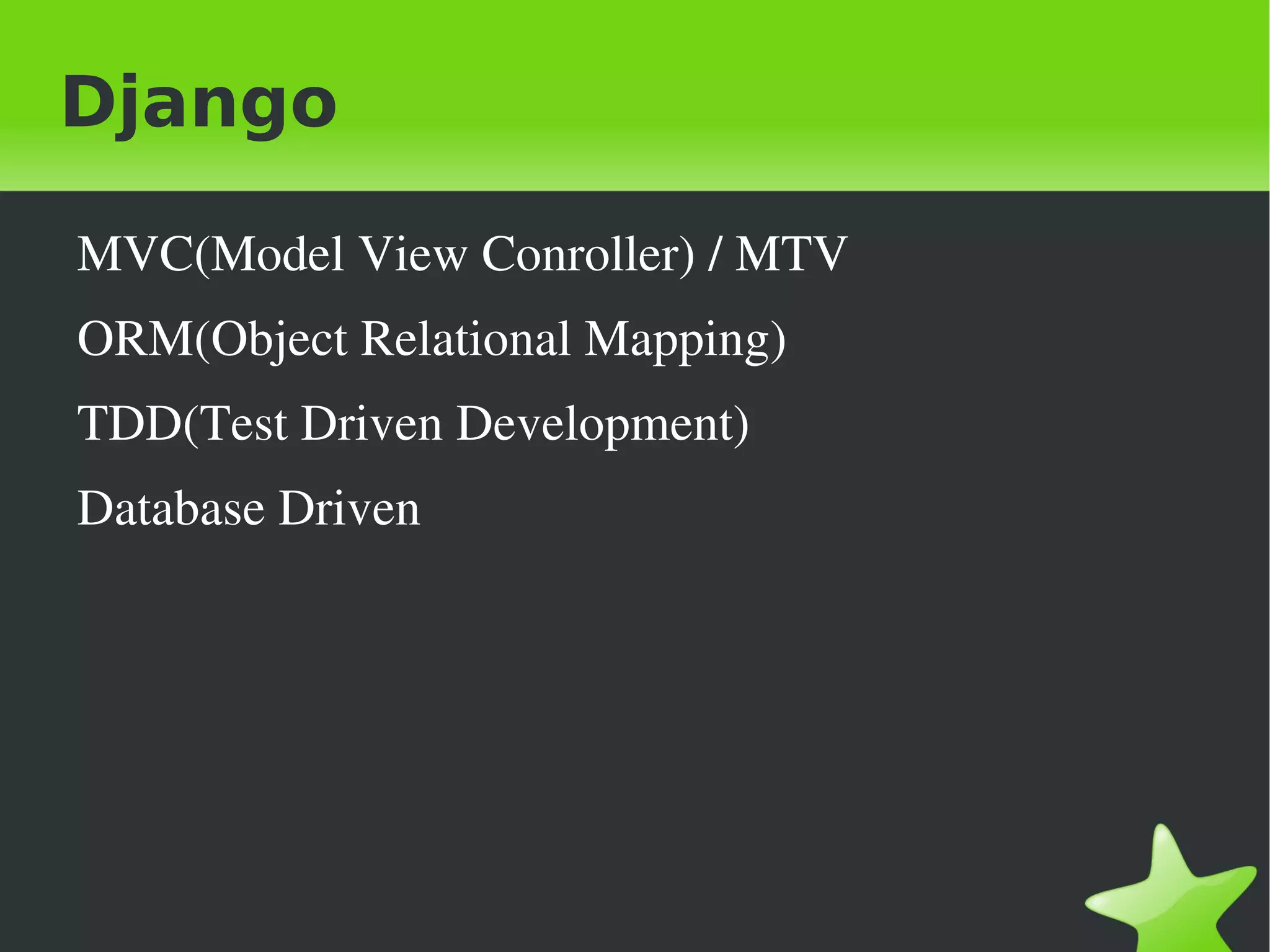 Django

MVC(Model View Conroller) / MTV

ORM(Object Relational Mapping)

TDD(Test Driven Development)

Database Driven